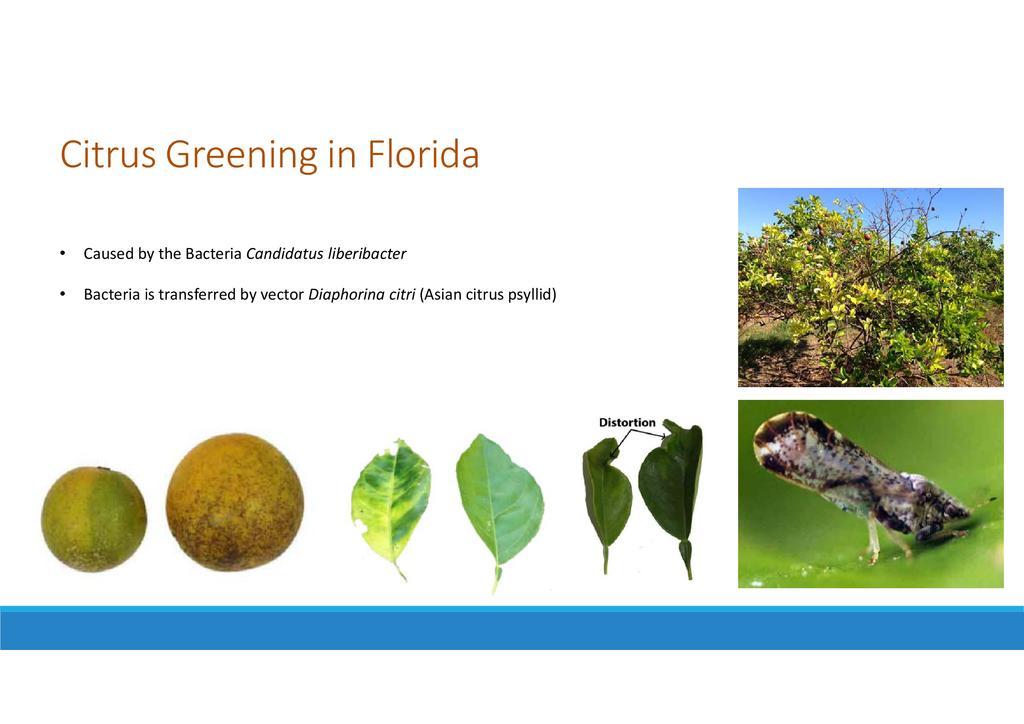 Citrus Greening in Florida

• Caused by the Bacteria Candidatus liberibacter

• Bacteria is transferred by vector Diaphorina citri (Asian citrus psyllid)

Distortion